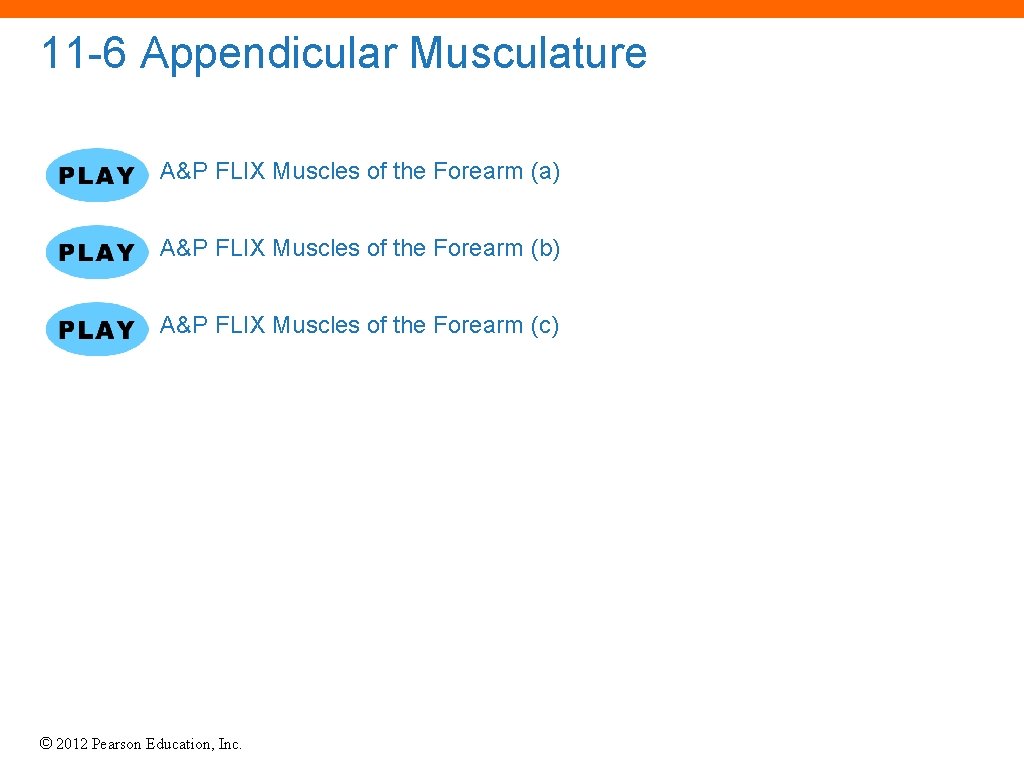 11-6 Appendicular Musculature

PLAY A&P FLIX Muscles of the Forearm (a)

PLAY A&P FLIX Muscles of the Forearm (b)

PLAY A&P FLIX Muscles of the Forearm (c)

© 2012 Pearson Education, Inc.